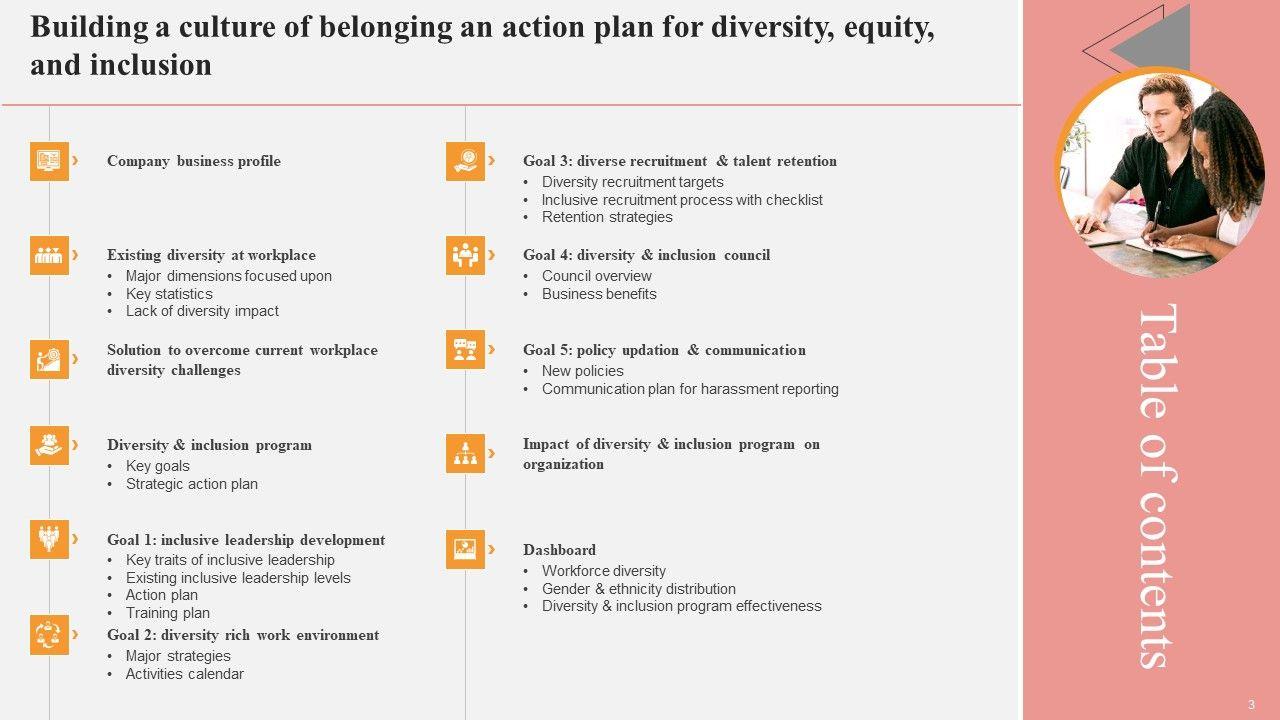 Building a culture of belonging an action plan for diversity, equity, and inclusion

Company business profile

Existing diversity at workplace
• Major dimensions focused upon
• Key statistics
• Lack of diversity impact

Solution to overcome current workplace diversity challenges

Diversity & inclusion program
• Key goals
• Strategic action plan

Goal 1: inclusive leadership development
• Key traits of inclusive leadership
• Existing inclusive leadership levels
• Action plan
• Training plan

Goal 2: diversity rich work environment
• Major strategies
• Activities calendar

Goal 3: diverse recruitment & talent retention
• Diversity recruitment targets
• Inclusive recruitment process with checklist
• Retention strategies

Goal 4: diversity & inclusion council
• Council overview
• Business benefits

Goal 5: policy updation & communication
• New policies
• Communication plan for harassment reporting

Impact of diversity & inclusion program on organization

Dashboard
• Workforce diversity
• Gender & ethnicity distribution
• Diversity & inclusion program effectiveness

Table of contents

3